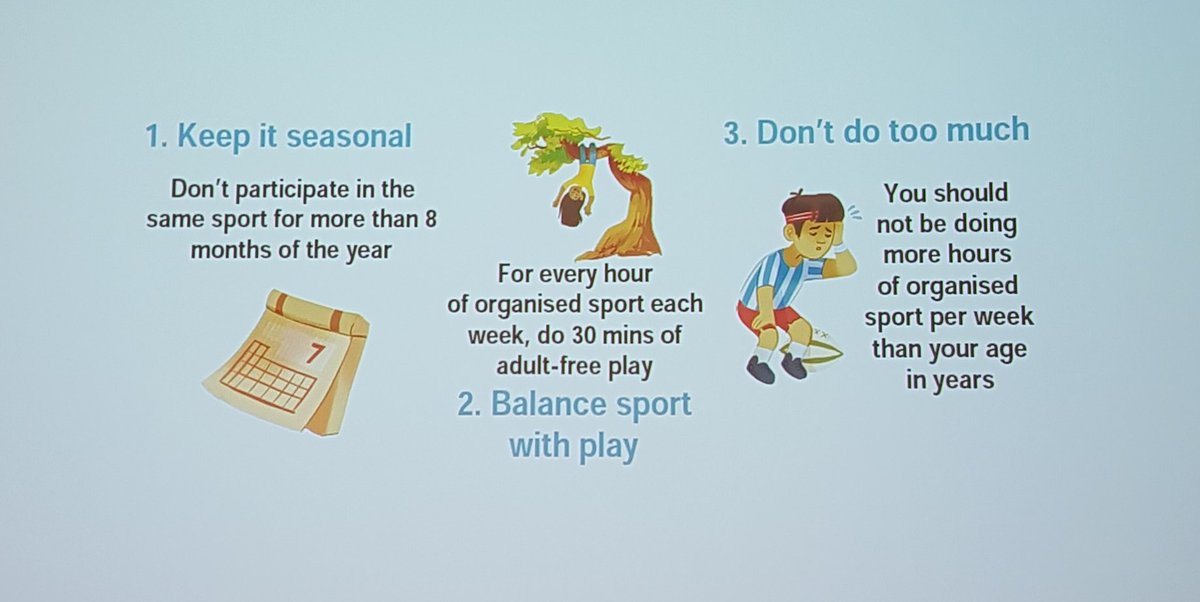 1. Keep it seasonal

Don't participate in the same sport for more than 8 months of the year

7

For every hour of organised sport each week, do 30 mins of adult-free play

2. Balance sport with play

3. Don't do too much

You should not be doing more hours of organised sport per week than your age in years